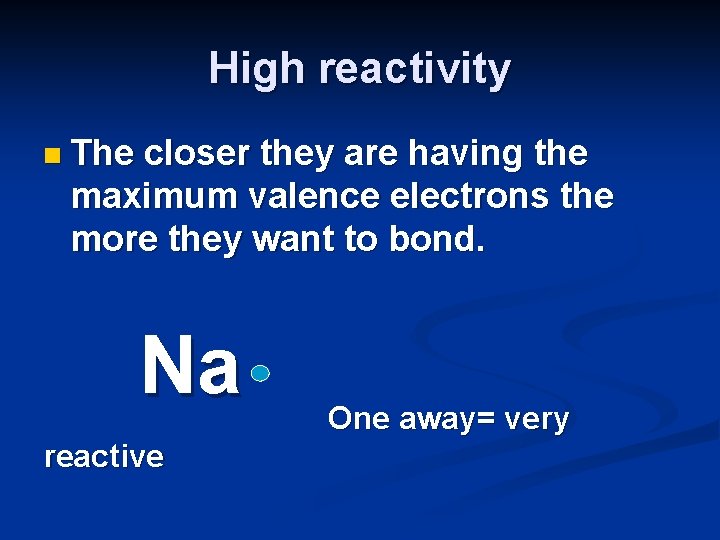 High reactivity

The closer they are having the maximum valence electrons the more they want to bond.

Na

One away= very reactive